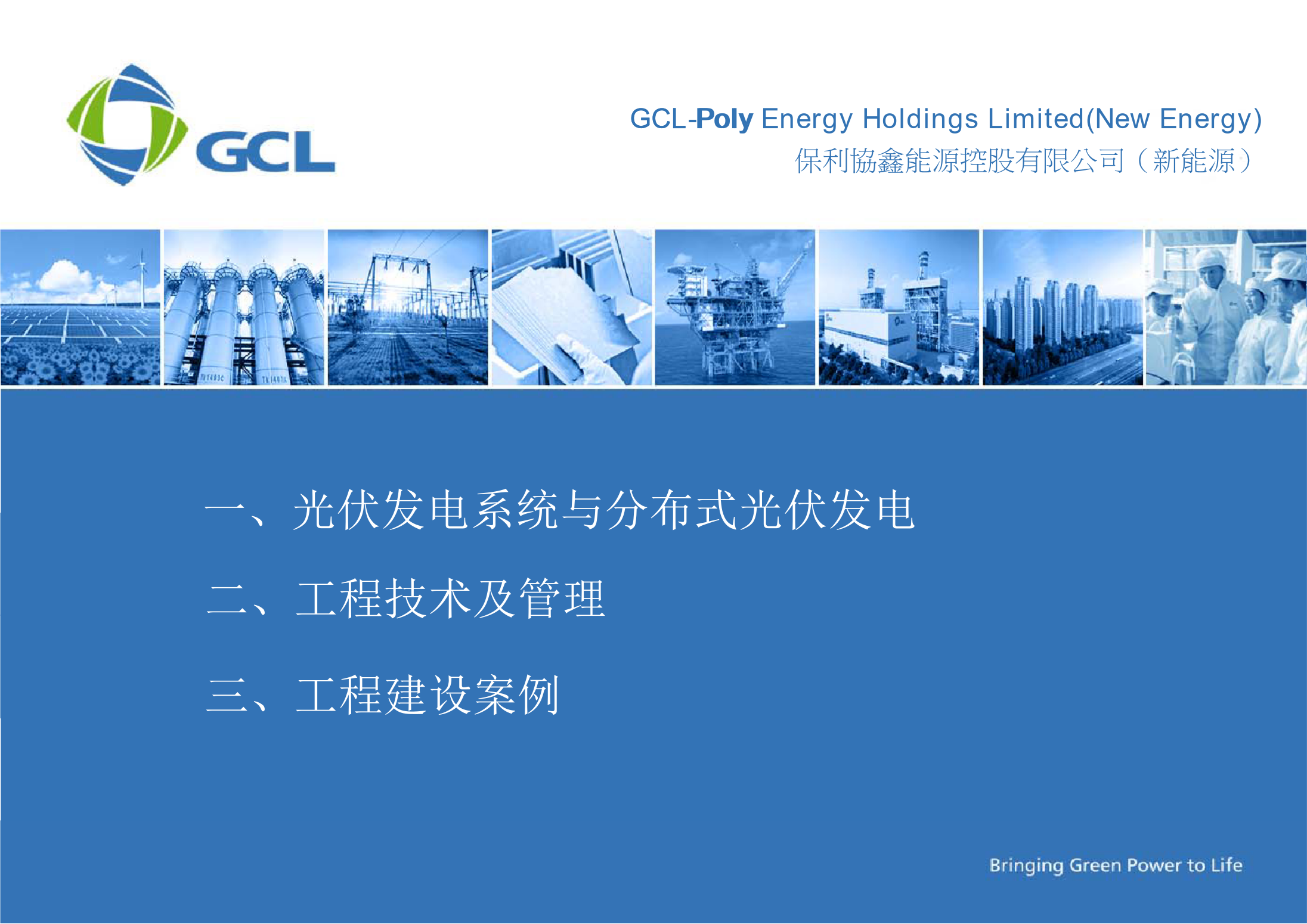 GCL

GCL-Poly Energy Holdings Limited(New Energy)
保利協鑫能源控股有限公司（新能源）

一、光伏发电系统与分布式光伏发电

二、工程技术及管理

三、工程建设案例

Bringing Green Power to Life